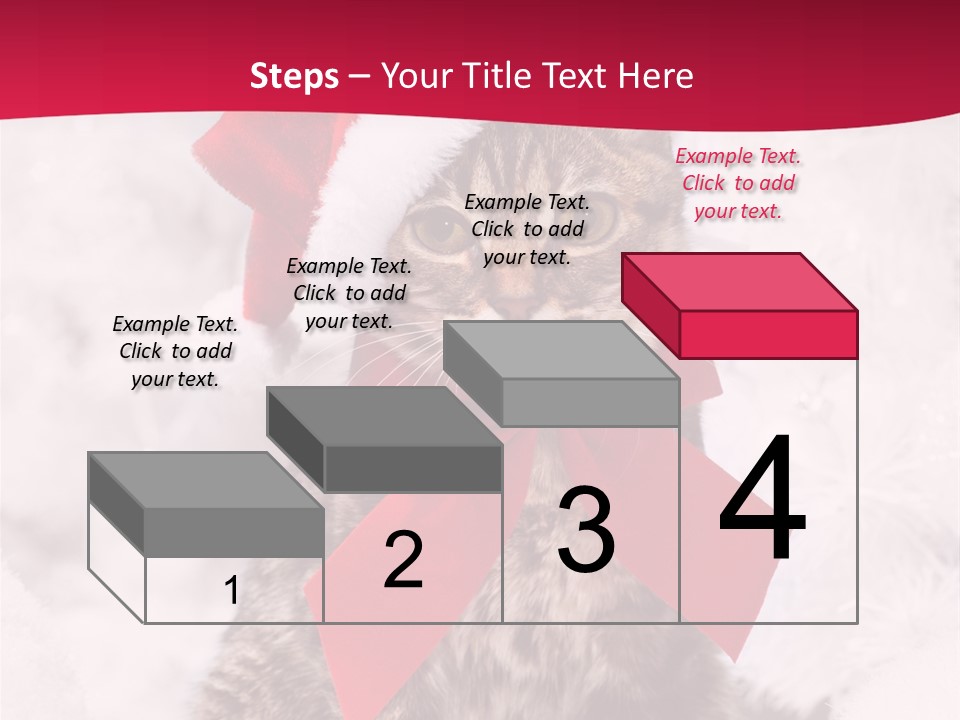 Steps – Your Title Text Here

Example Text. Click to add your text.

Example Text. Click to add your text.

Example Text. Click to add your text.

Example Text. Click to add your text.

1

2

3

4